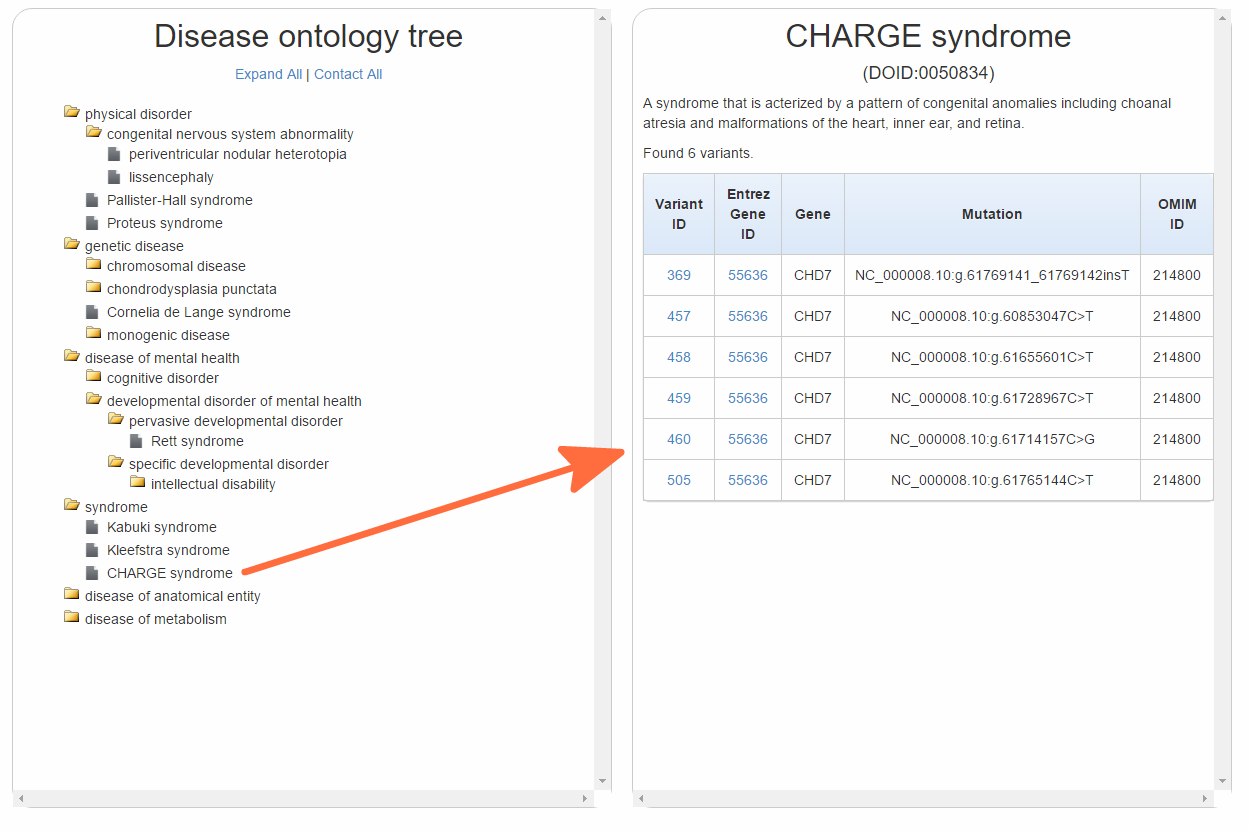 Disease ontology tree

Expand All | Contact All

physical disorder
congenital nervous system abnormality
periventricular nodular heterotopia
lissencephaly
Pallister-Hall syndrome
Proteus syndrome
genetic disease
chromosomal disease
chondrodysplasia punctata
Cornelia de Lange syndrome
monogenic disease
disease of mental health
cognitive disorder
developmental disorder of mental health
pervasive developmental disorder
Rett syndrome
specific developmental disorder
intellectual disability
syndrome
Kabuki syndrome
Kleefstra syndrome
CHARGE syndrome
disease of anatomical entity
disease of metabolism

CHARGE syndrome

(DOID:0050834)

A syndrome that is acterized by a pattern of congenital anomalies including choanal atresia and malformations of the heart, inner ear, and retina.

Found 6 variants.

| Variant ID | Entrez Gene ID | Gene | Mutation | OMIM ID |
|---|---|---|---|---|
| 369 | 55636 | CHD7 | NC_000008.10:g.61769141_61769142insT | 214800 |
| 457 | 55636 | CHD7 | NC_000008.10:g.60853047C>T | 214800 |
| 458 | 55636 | CHD7 | NC_000008.10:g.61655601C>T | 214800 |
| 459 | 55636 | CHD7 | NC_000008.10:g.61728967C>T | 214800 |
| 460 | 55636 | CHD7 | NC_000008.10:g.61714157C>G | 214800 |
| 505 | 55636 | CHD7 | NC_000008.10:g.61765144C>T | 214800 |